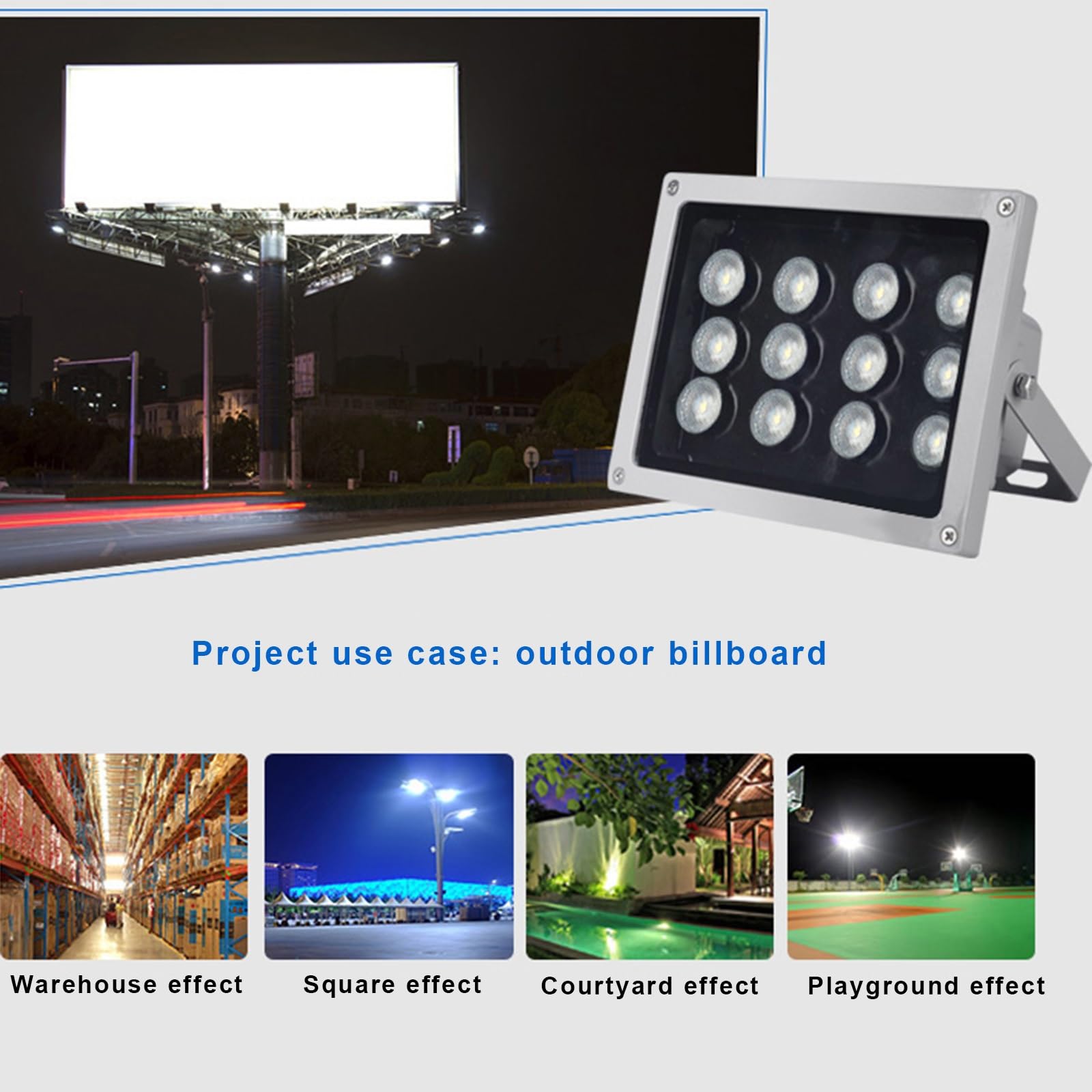 Project use case: outdoor billboard

Warehouse effect

Square effect

Courtyard effect

Playground effect